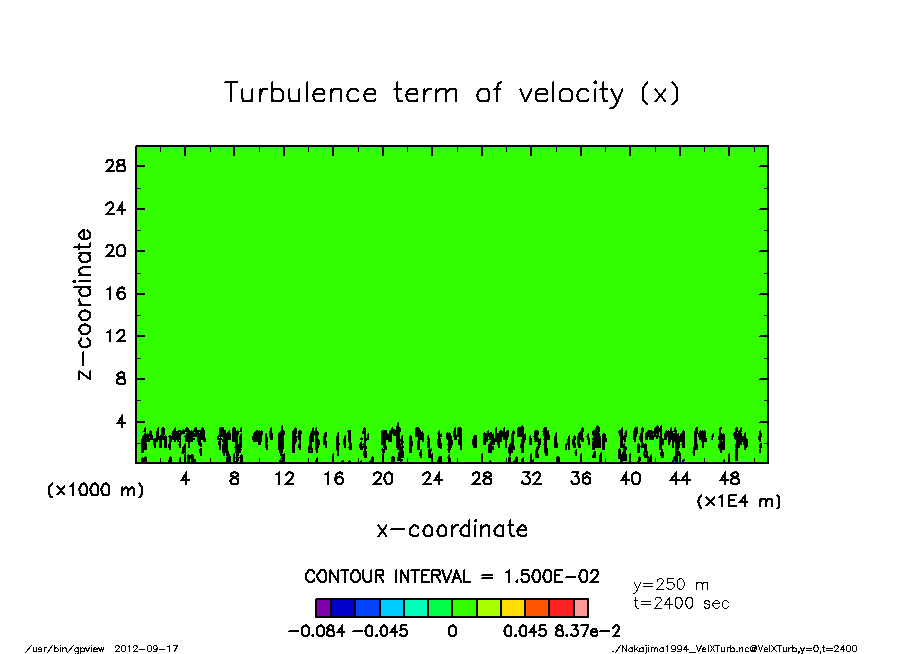 Turbulence term of velocity (x)

28
24
20
16
12
8
4

z-coordinate

(x1000 m)

4 8 12 16 20 24 28 32 36 40 44 48

(x1E4 m)

x-coordinate

CONTOUR INTERVAL = 1.500E-02

y=250 m
t=2400 sec

-0.084 -0.045 0 0.045 8.37e-2

/usr/bin/gpview 2012-09-17

./Nakajima1994_VelXTurb.nc@VelXTurb,y=0,t=2400